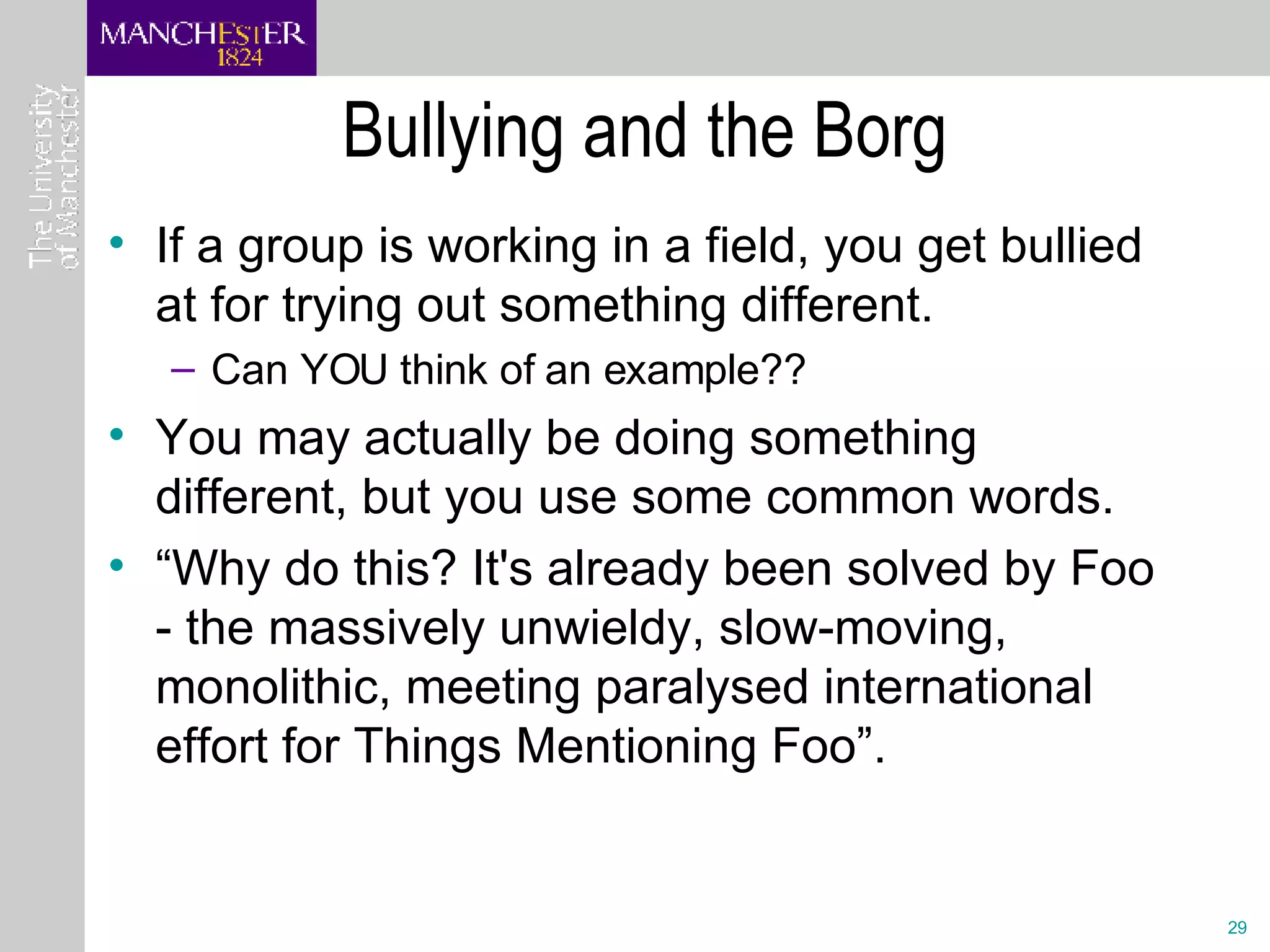 MANCHESTER
1824

The University of Manchester

Bullying and the Borg

• If a group is working in a field, you get bullied at for trying out something different.
  – Can YOU think of an example??
• You may actually be doing something different, but you use some common words.
• “Why do this? It's already been solved by Foo - the massively unwieldy, slow-moving, monolithic, meeting paralysed international effort for Things Mentioning Foo”.

29